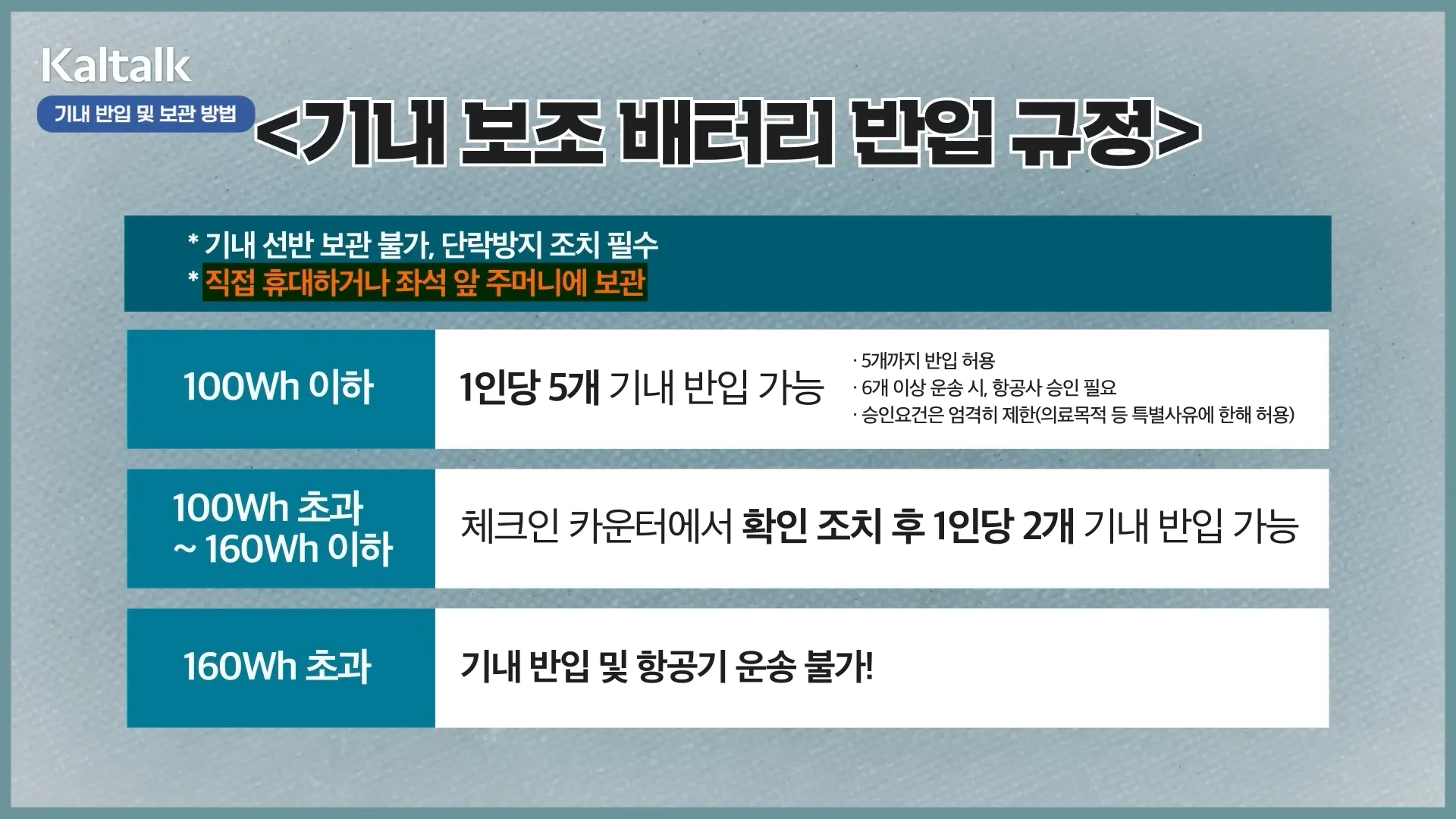 Kaltalk

기내 반입 및 보관 방법

<기내 보조 배터리 반입 규정>

* 기내 선반 보관 불가, 단락방지 조치 필수
* 직접 휴대하거나 좌석 앞 주머니에 보관

| 100Wh 이하 | 1인당 5개 기내 반입 가능 · 5개까지 반입 허용 · 6개 이상 운송 시, 항공사 승인 필요 · 승인요건은 엄격히 제한(의료목적 등 특별사유에 한해 허용) |
|---|---|
| 100Wh 초과 ~ 160Wh 이하 | 체크인 카운터에서 확인 조치 후 1인당 2개 기내 반입 가능 |
| 160Wh 초과 | 기내 반입 및 항공기 운송 불가! |